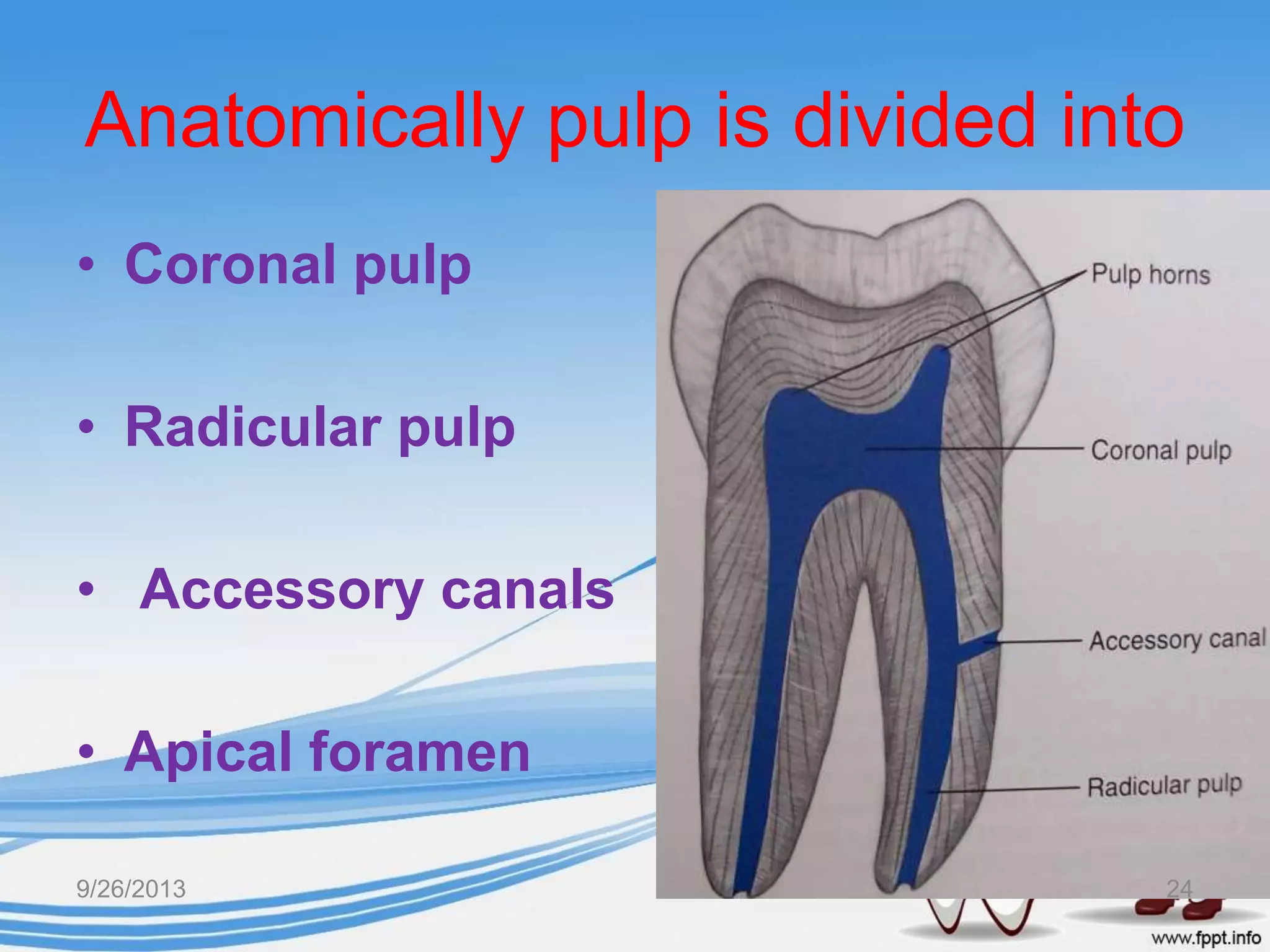 Anatomically pulp is divided into

• Coronal pulp

• Radicular pulp

• Accessory canals

• Apical foramen

Pulp horns

Coronal pulp

Accessory canal

Radicular pulp

9/26/2013

24

www.fppt.info